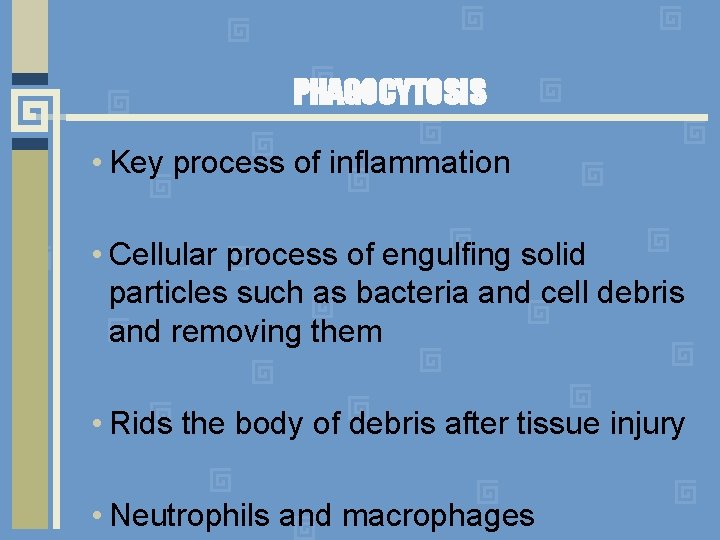 PHAGOCYTOSIS

• Key process of inflammation

• Cellular process of engulfing solid particles such as bacteria and cell debris and removing them

• Rids the body of debris after tissue injury

• Neutrophils and macrophages